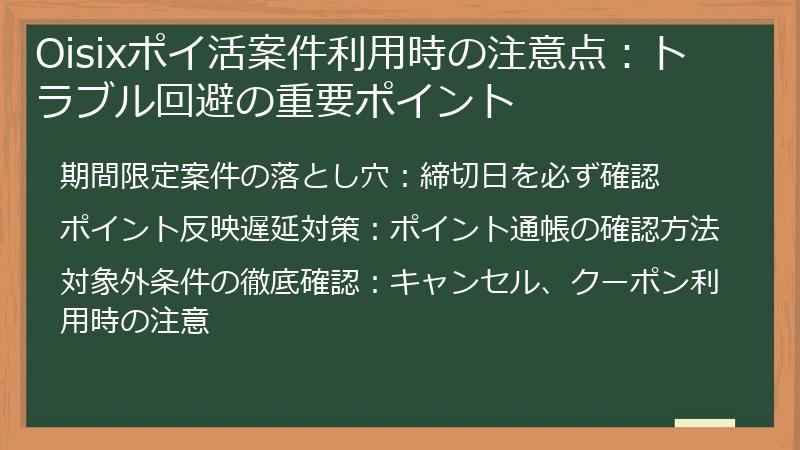 Oisixポイ活案件利用時の注意点：トラブル回避の重要ポイント

期間限定案件の落とし穴：締切日を必ず確認

ポイント反映遅延対策：ポイント通帳の確認方法

対象外条件の徹底確認：キャンセル、クーポン利用時の注意